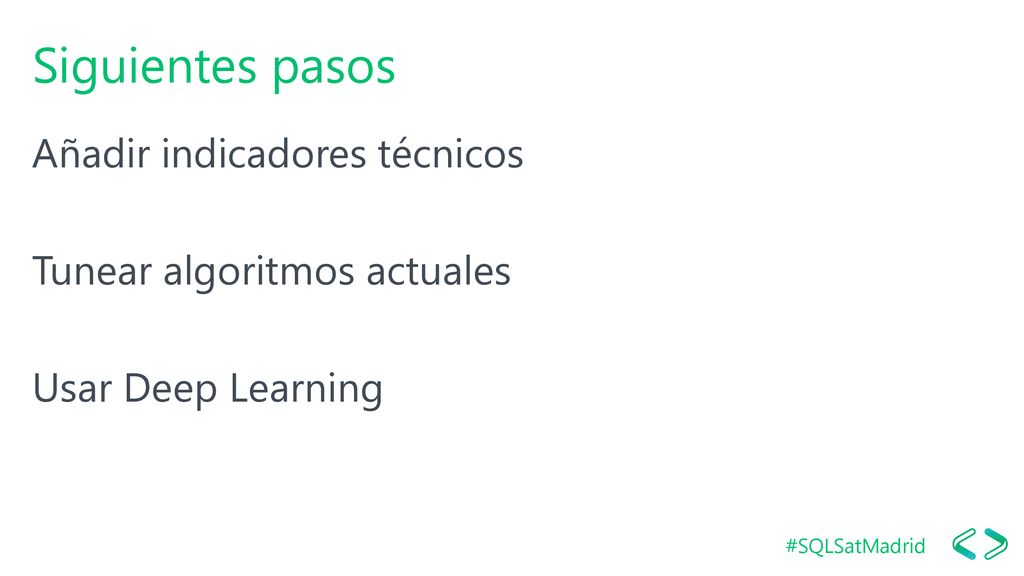 Siguientes pasos

Añadir indicadores técnicos

Tunear algoritmos actuales

Usar Deep Learning

#SQLSatMadrid